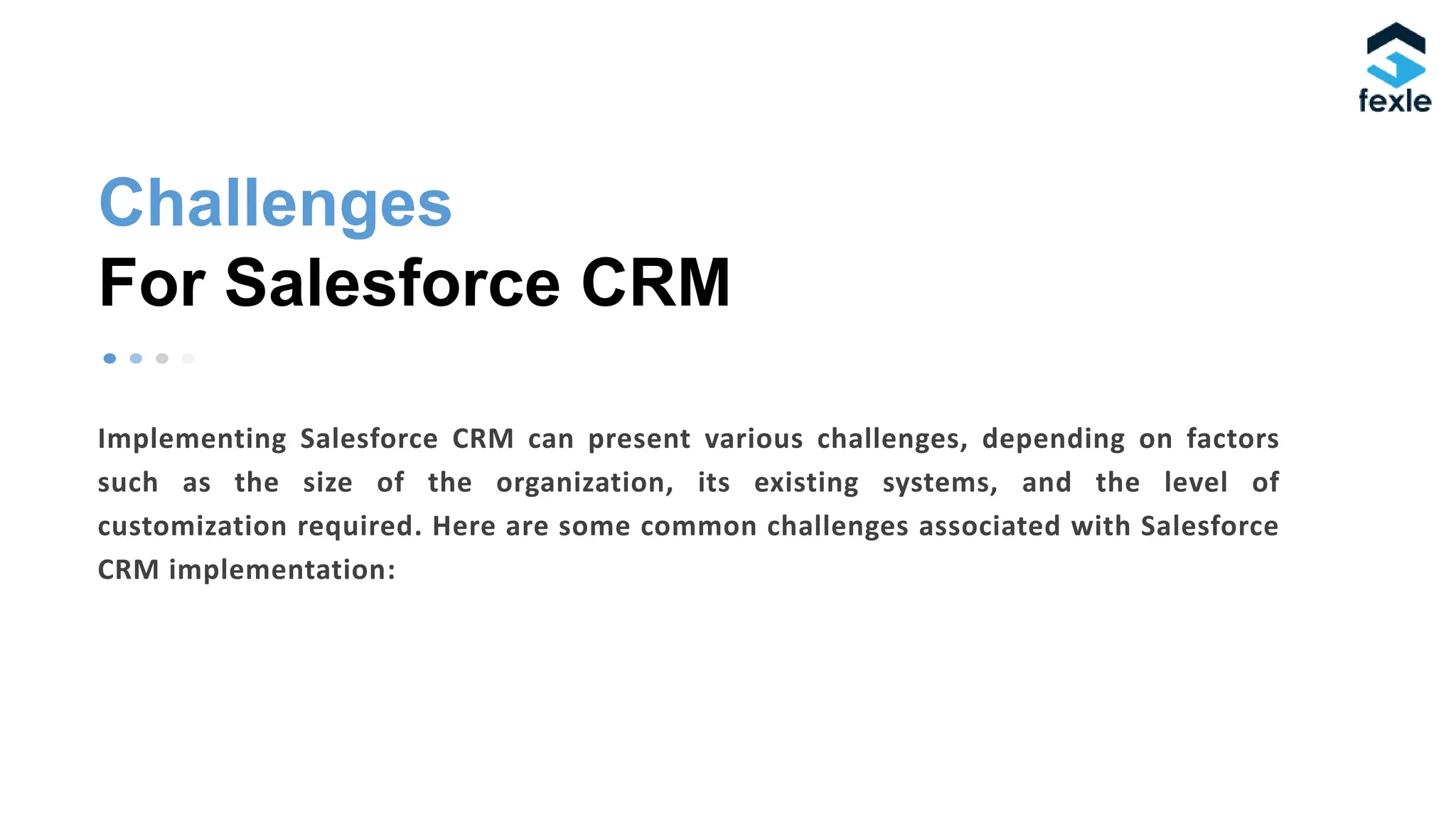 fexle

Challenges
For Salesforce CRM

Implementing Salesforce CRM can present various challenges, depending on factors such as the size of the organization, its existing systems, and the level of customization required. Here are some common challenges associated with Salesforce CRM implementation: